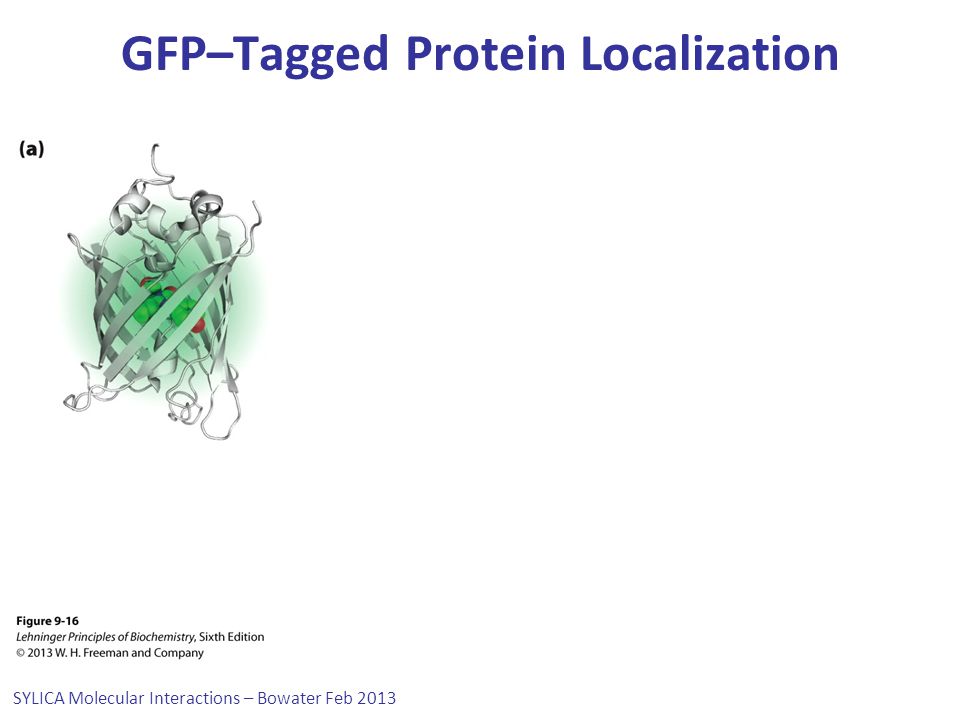 GFP–Tagged Protein Localization

(a)

Figure 9-16
Lehninger Principles of Biochemistry, Sixth Edition
© 2013 W. H. Freeman and Company

SYLICA Molecular Interactions – Bowater Feb 2013